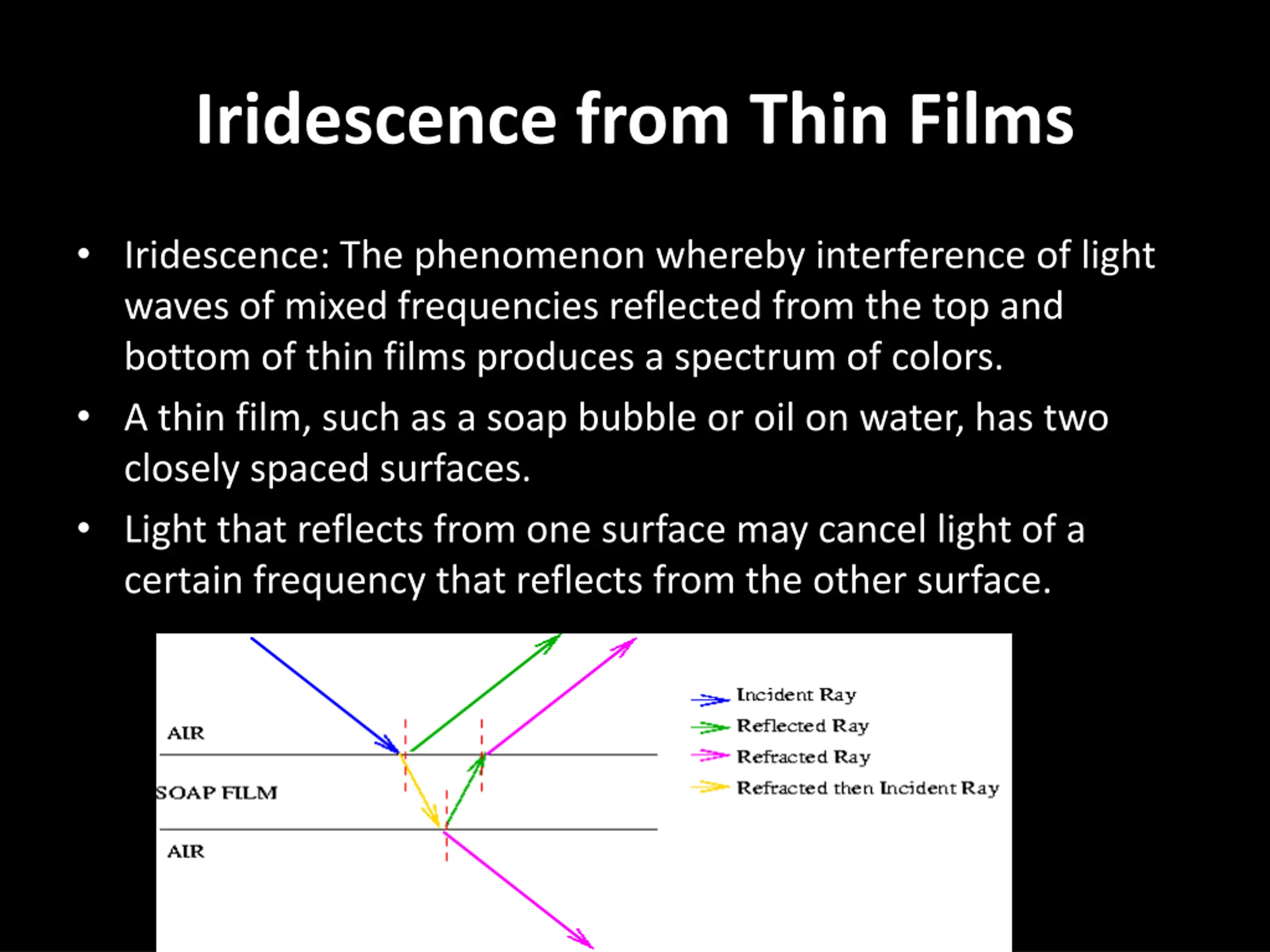 Iridescence from Thin Films

• Iridescence: The phenomenon whereby interference of light waves of mixed frequencies reflected from the top and bottom of thin films produces a spectrum of colors.

• A thin film, such as a soap bubble or oil on water, has two closely spaced surfaces.

• Light that reflects from one surface may cancel light of a certain frequency that reflects from the other surface.

AIR
SOAP FILM
AIR

Incident Ray
Reflected Ray
Refracted Ray
Refracted then Incident Ray